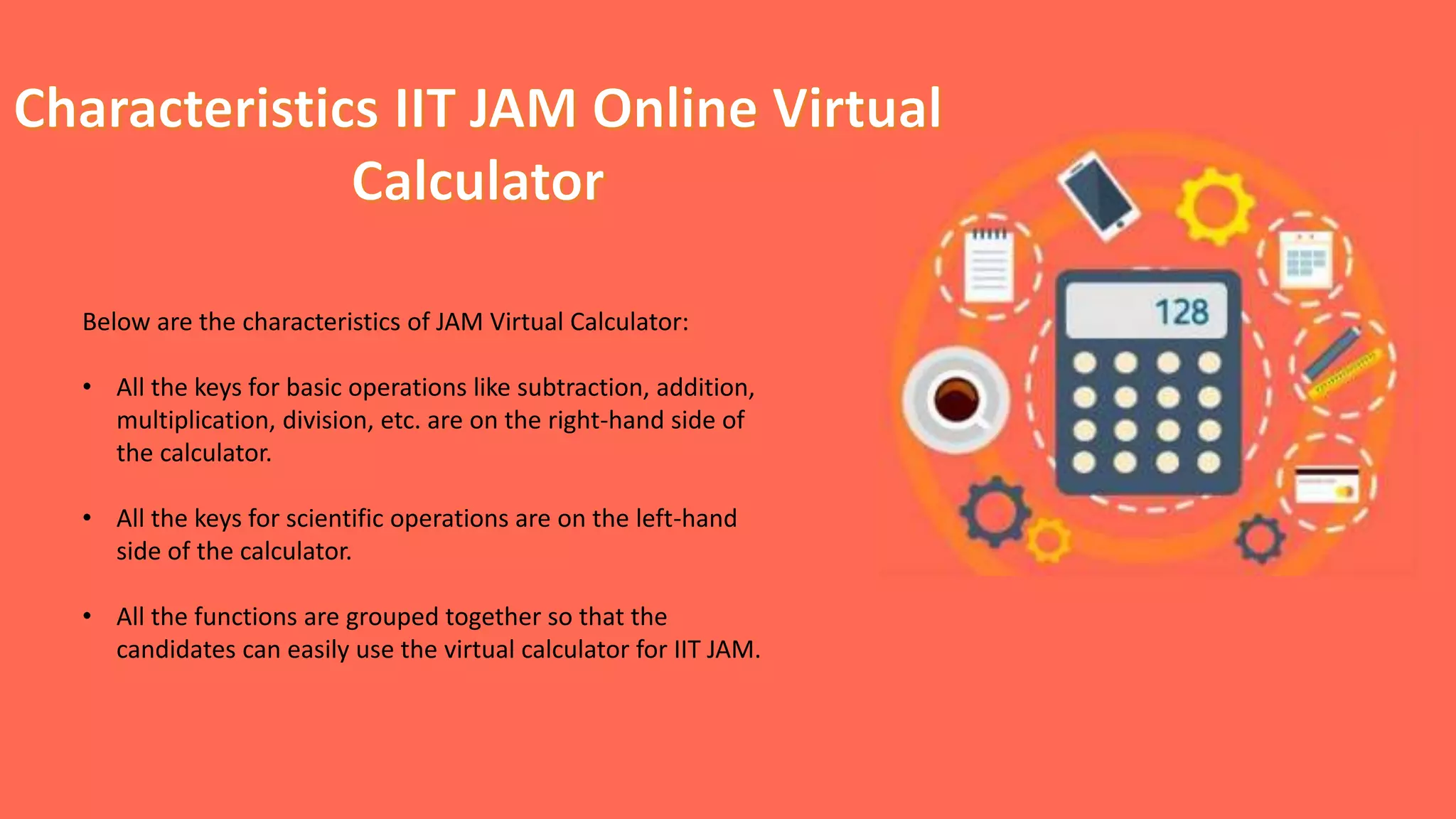 Characteristics IIT JAM Online Virtual Calculator

Below are the characteristics of JAM Virtual Calculator:

• All the keys for basic operations like subtraction, addition, multiplication, division, etc. are on the right-hand side of the calculator.

• All the keys for scientific operations are on the left-hand side of the calculator.

• All the functions are grouped together so that the candidates can easily use the virtual calculator for IIT JAM.

128